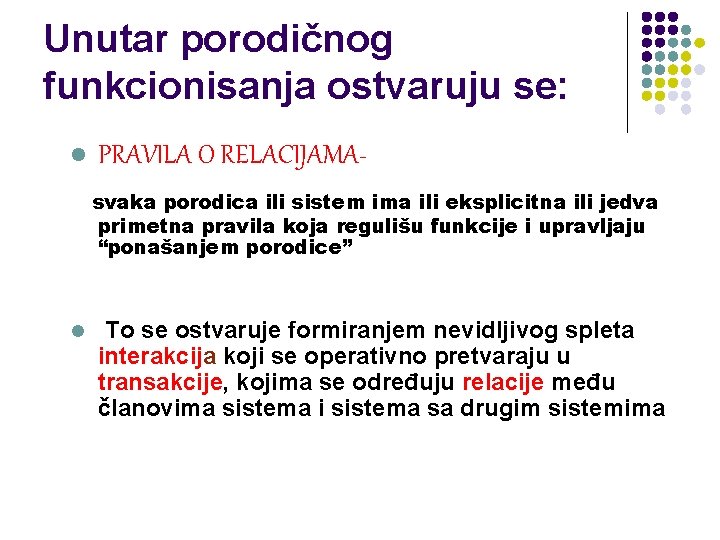 Unutar porodičnog funkcionisanja ostvaruju se:

PRAVILA O RELACIJAMA-

svaka porodica ili sistem ima ili eksplicitna ili jedva primetna pravila koja regulišu funkcije i upravljaju “ponašanjem porodice”

To se ostvaruje formiranjem nevidljivog spleta interakcija koji se operativno pretvaraju u transakcije, kojima se određuju relacije među članovima sistema i sistema sa drugim sistemima